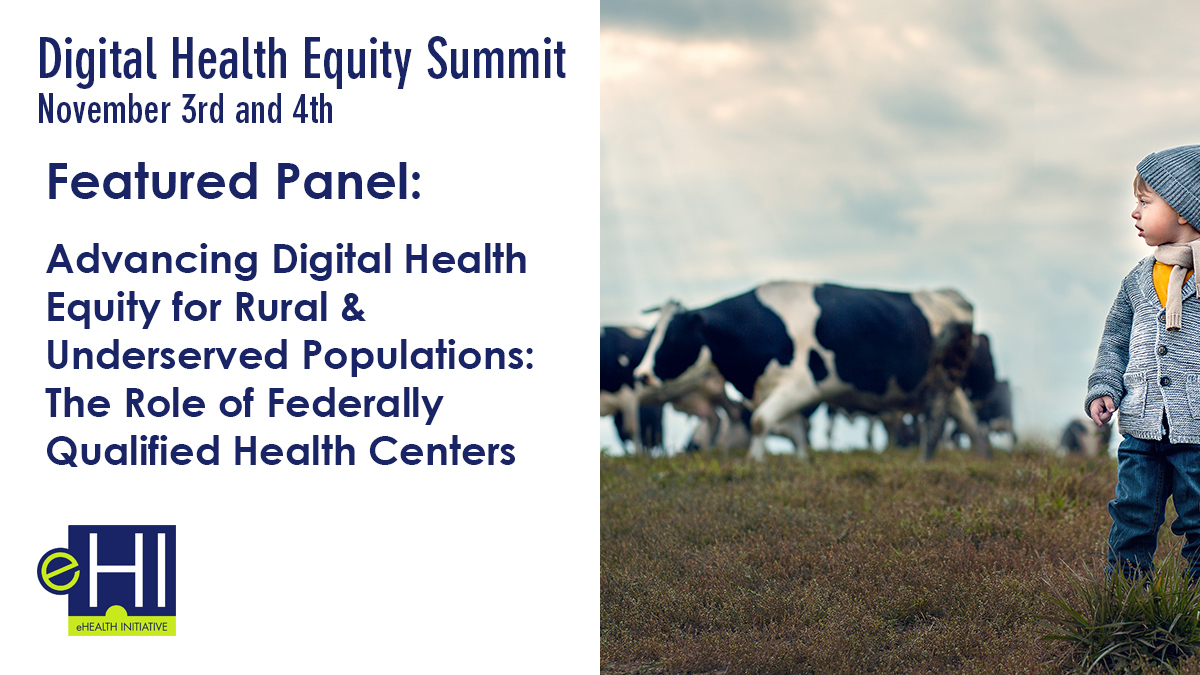 Digital Health Equity Summit
November 3rd and 4th

Featured Panel:

Advancing Digital Health Equity for Rural & Underserved Populations: The Role of Federally Qualified Health Centers

eHI
eHEALTH INITIATIVE